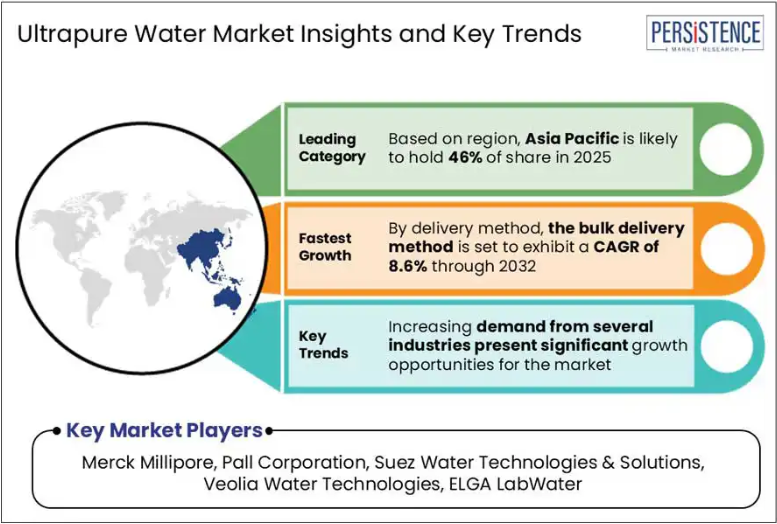 Ultrapure Water Market Insights and Key Trends

PERSISTENCE
MARKET RESEARCH

Leading Category

Based on region, Asia Pacific is likely to hold 46% of share in 2025

Fastest Growth

By delivery method, the bulk delivery method is set to exhibit a CAGR of 8.6% through 2032

Key Trends

Increasing demand from several industries present significant growth opportunities for the market

Key Market Players

Merck Millipore, Pall Corporation, Suez Water Technologies & Solutions, Veolia Water Technologies, ELGA LabWater